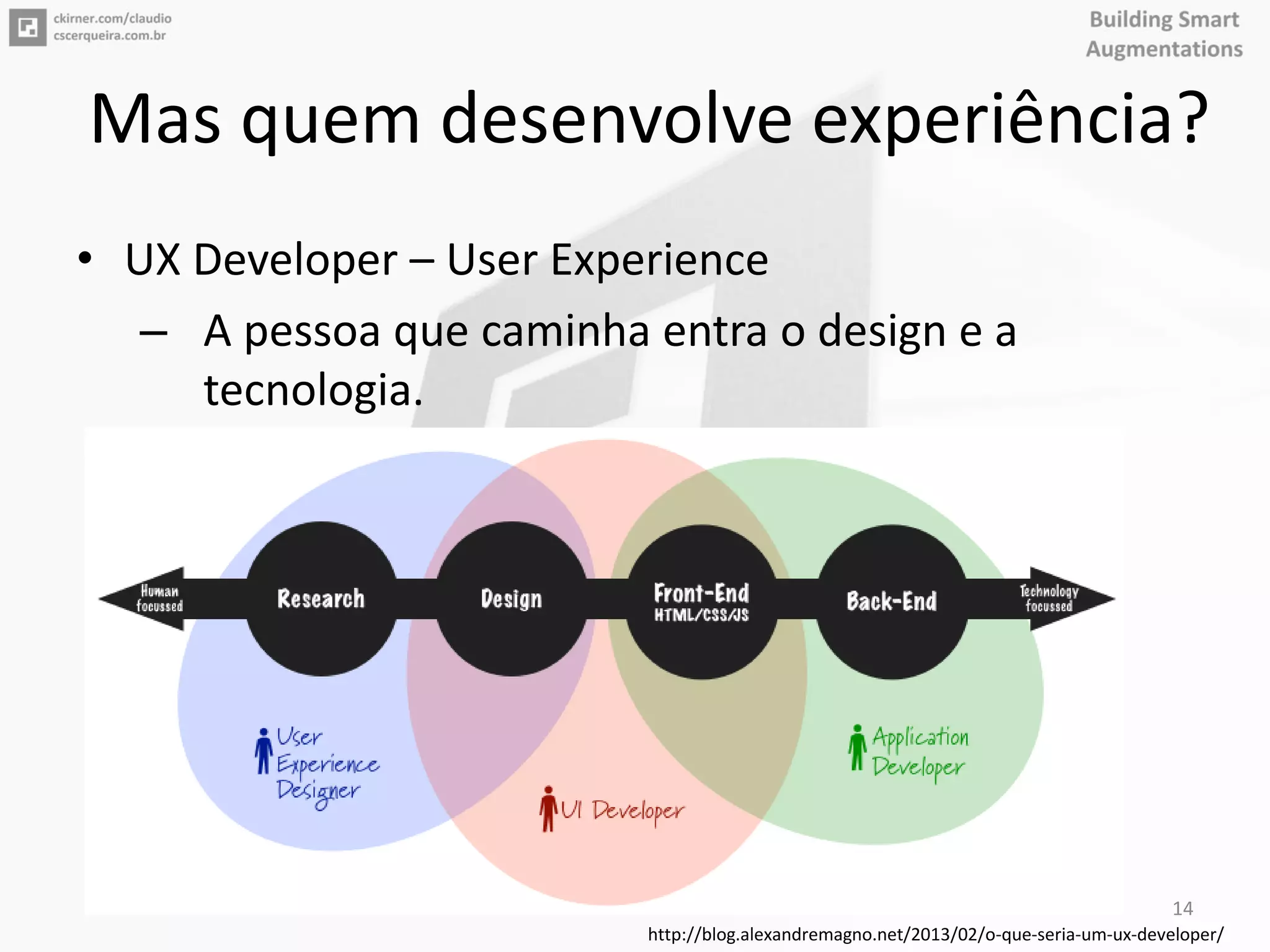 ckirner.com/claudio
cscerqueira.com.br

Building Smart
Augmentations

Mas quem desenvolve experiência?

• UX Developer – User Experience
– A pessoa que caminha entra o design e a tecnologia.

Human focussed

Research

Design

Front-End
HTML/CSS/JS

Back-End

Technology focussed

User Experience Designer

UI Developer

Application Developer

14

http://blog.alexandremagno.net/2013/02/o-que-seria-um-ux-developer/